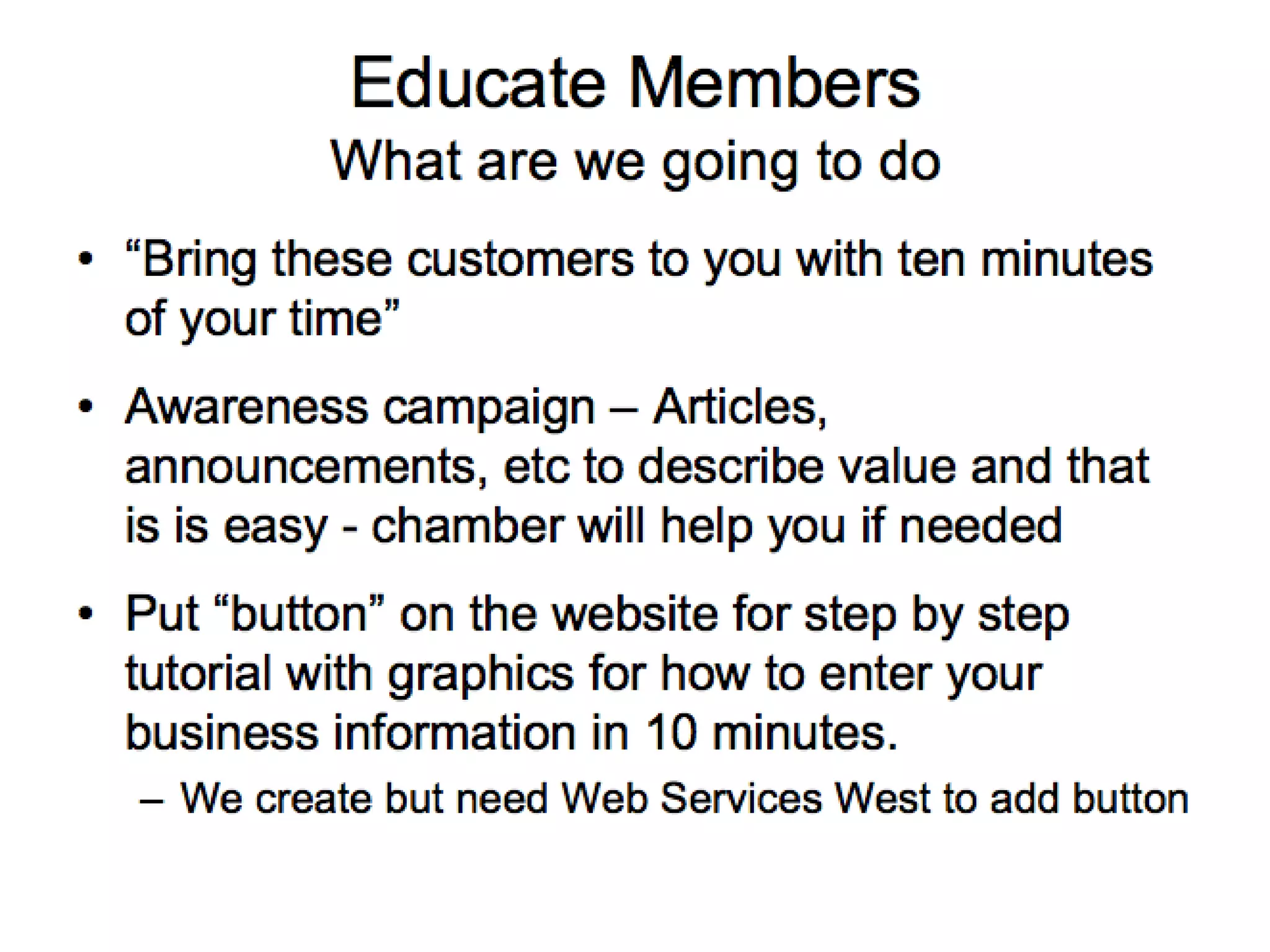 Educate Members
What are we going to do

• “Bring these customers to you with ten minutes of your time”

• Awareness campaign – Articles, announcements, etc to describe value and that is is easy - chamber will help you if needed

• Put “button” on the website for step by step tutorial with graphics for how to enter your business information in 10 minutes.
– We create but need Web Services West to add button